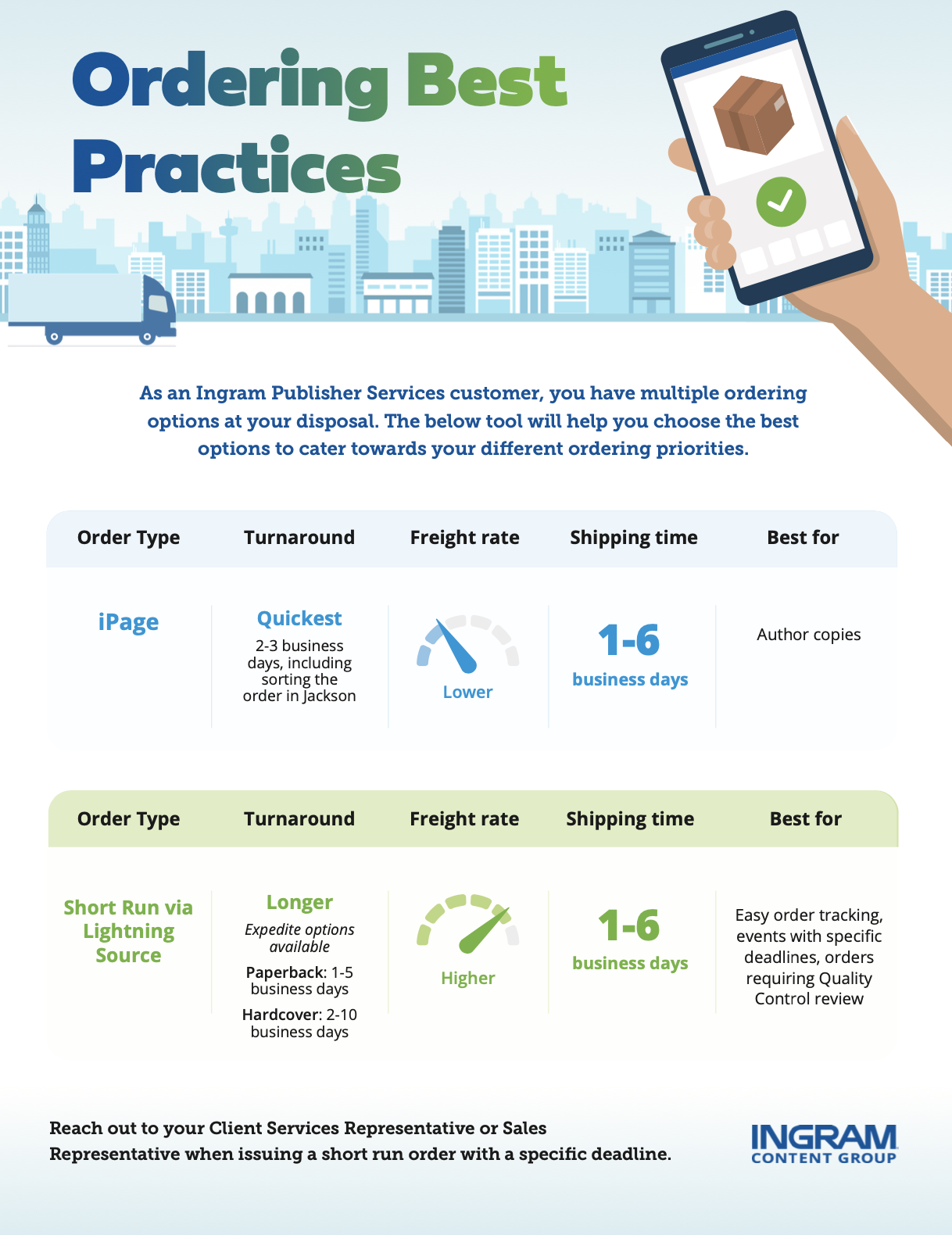 Ordering Best Practices

As an Ingram Publisher Services customer, you have multiple ordering options at your disposal. The below tool will help you choose the best options to cater towards your different ordering priorities.

| Order Type | Turnaround | Freight rate | Shipping time | Best for |
|---|---|---|---|---|
| iPage | Quickest 2-3 business days, including sorting the order in Jackson | Lower | 1-6 business days | Author copies |

| Order Type | Turnaround | Freight rate | Shipping time | Best for |
|---|---|---|---|---|
| Short Run via Lightning Source | Longer Expedite options available Paperback: 1-5 business days Hardcover: 2-10 business days | Higher | 1-6 business days | Easy order tracking, events with specific deadlines, orders requiring Quality Control review |

Reach out to your Client Services Representative or Sales Representative when issuing a short run order with a specific deadline.

INGRAM CONTENT GROUP